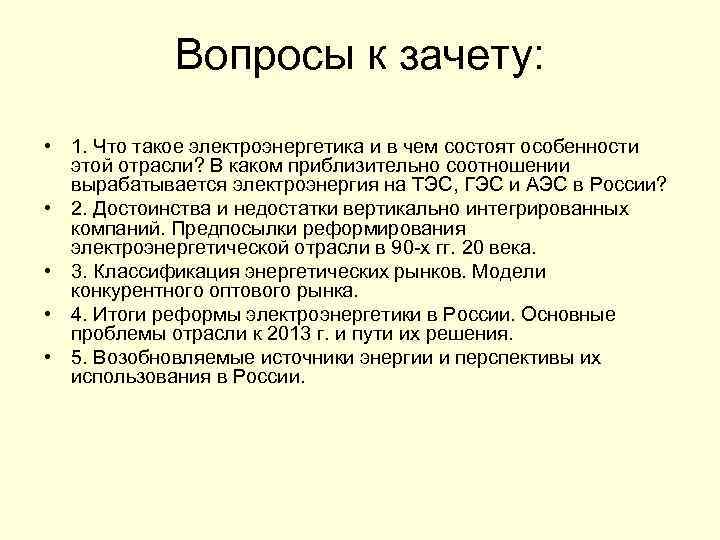 Вопросы к зачету:

• 1. Что такое электроэнергетика и в чем состоят особенности этой отрасли? В каком приблизительно соотношении вырабатывается электроэнергия на ТЭС, ГЭС и АЭС в России?
• 2. Достоинства и недостатки вертикально интегрированных компаний. Предпосылки реформирования электроэнергетической отрасли в 90-х гг. 20 века.
• 3. Классификация энергетических рынков. Модели конкурентного оптового рынка.
• 4. Итоги реформы электроэнергетики в России. Основные проблемы отрасли к 2013 г. и пути их решения.
• 5. Возобновляемые источники энергии и перспективы их использования в России.